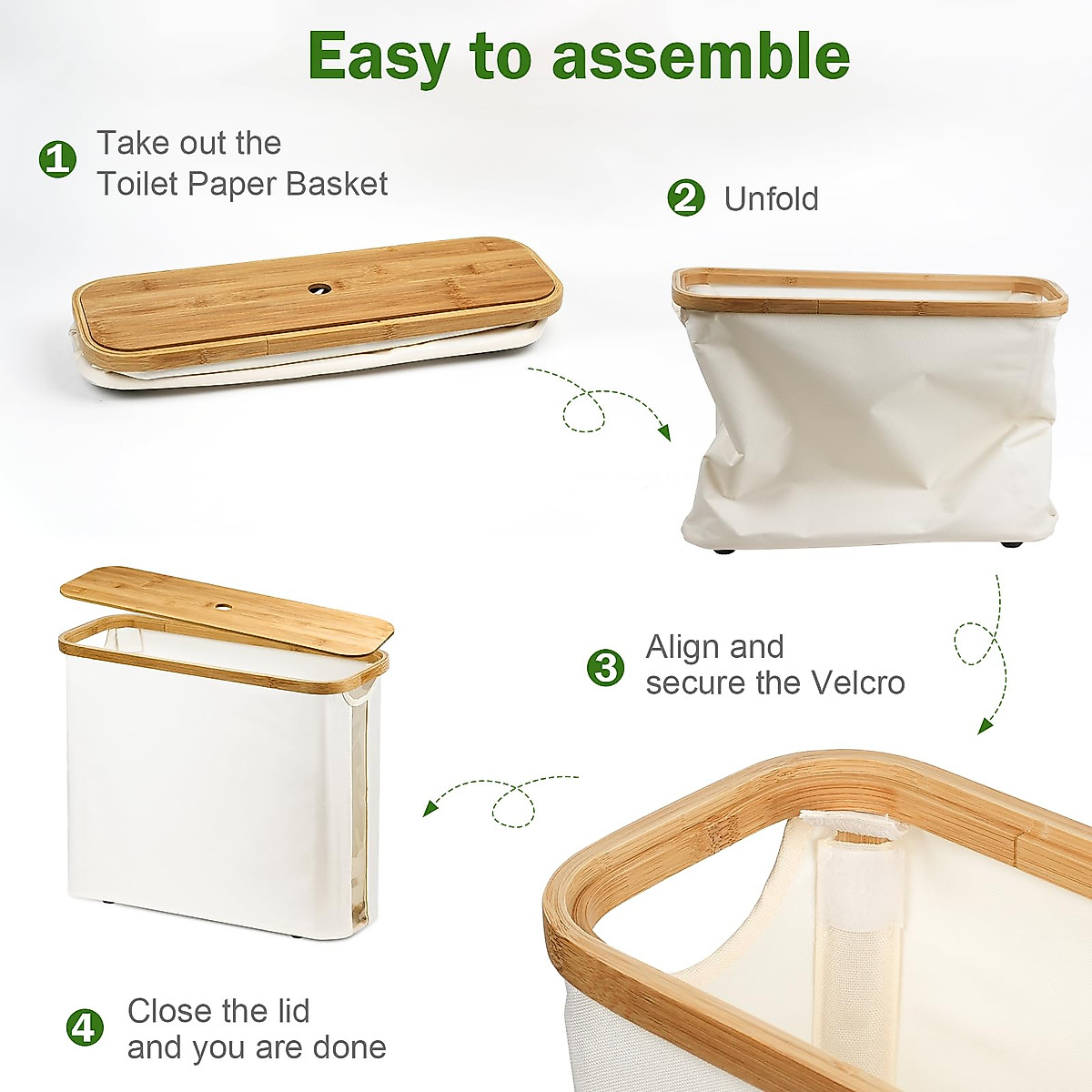 Easy to assemble

1 Take out the Toilet Paper Basket

2 Unfold

3 Align and secure the Velcro

4 Close the lid and you are done